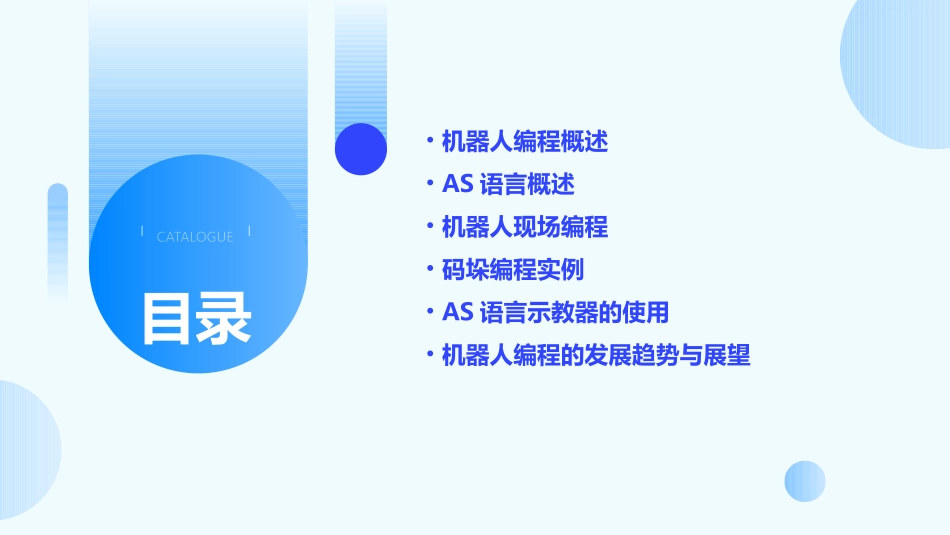 CATALOGUE

目录

• 机器人编程概述
• AS 语言概述
• 机器人现场编程
• 码垛编程实例
• AS 语言示教器的使用
• 机器人编程的发展趋势与展望